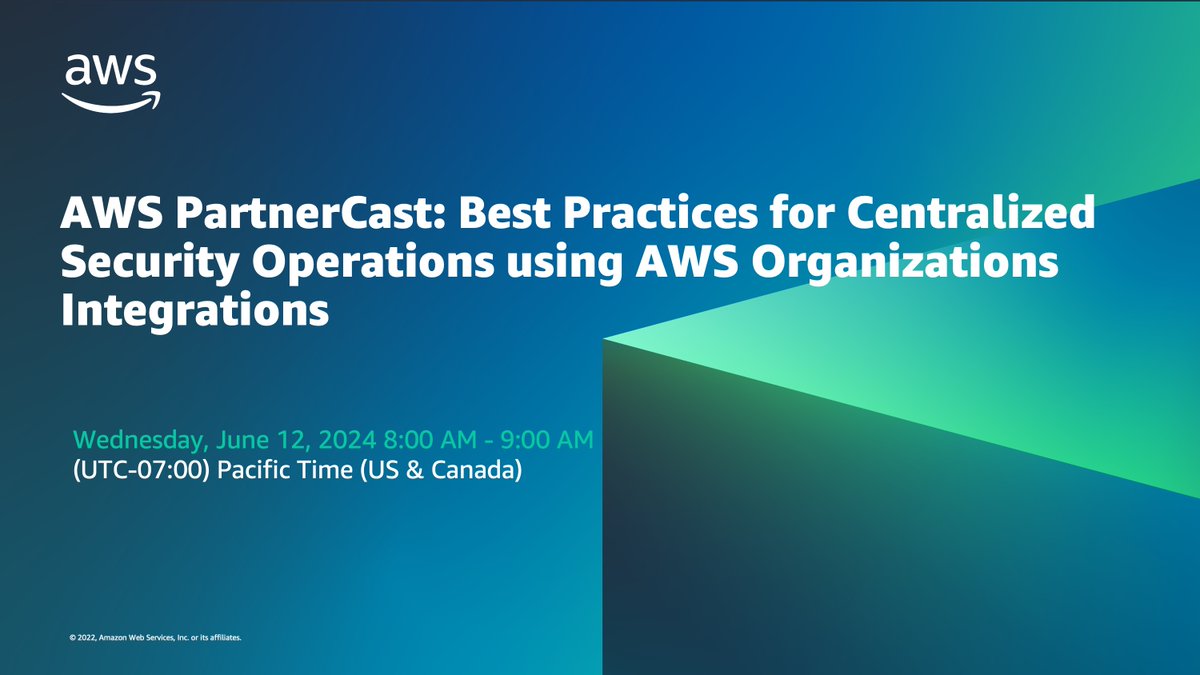 aws

AWS PartnerCast: Best Practices for Centralized Security Operations using AWS Organizations Integrations

Wednesday, June 12, 2024 8:00 AM - 9:00 AM
(UTC-07:00) Pacific Time (US & Canada)

© 2022, Amazon Web Services, Inc. or its affiliates.